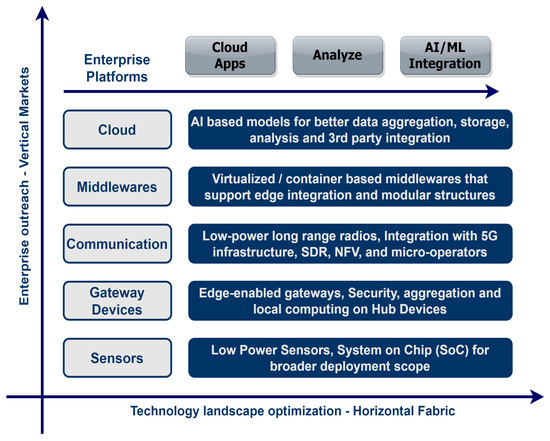 Enterprise outreach - Vertical Markets

Enterprise Platforms

Cloud Apps

Analyze

AI/ML Integration

Cloud

AI based models for better data aggregation, storage, analysis and 3rd party integration

Middlewares

Virtualized / container based middlewares that support edge integration and modular structures

Communication

Low-power long range radios, Integration with 5G infrastructure, SDR, NFV, and micro-operators

Gateway Devices

Edge-enabled gateways, Security, aggregation and local computing on Hub Devices

Sensors

Low Power Sensors, System on Chip (SoC) for broader deployment scope

Technology landscape optimization - Horizontal Fabric